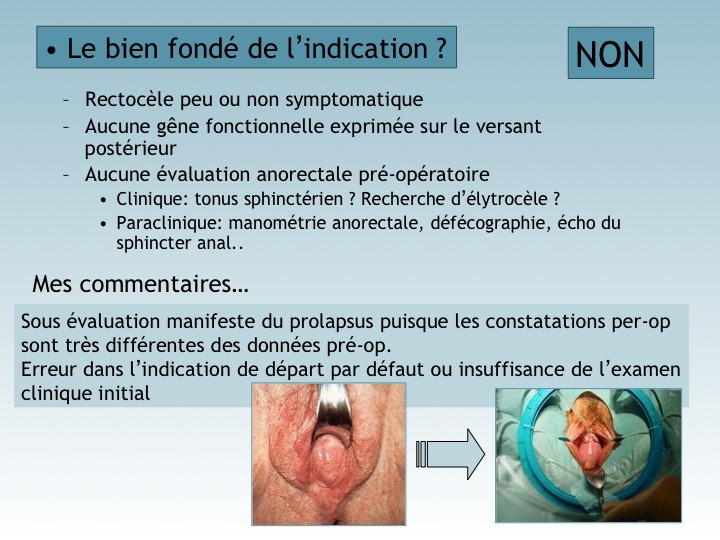 • Le bien fondé de l’indication ?

NON

– Rectocèle peu ou non symptomatique
– Aucune gêne fonctionnelle exprimée sur le versant postérieur
– Aucune évaluation anorectale pré-opératoire
• Clinique: tonus sphinctérien ? Recherche d’élytrocèle ?
• Paraclinique: manométrie anorectale, défécographie, écho du sphincter anal..

Mes commentaires…

Sous évaluation manifeste du prolapsus puisque les constatations per-op sont très différentes des données pré-op.
Erreur dans l’indication de départ par défaut ou insuffisance de l’examen clinique initial